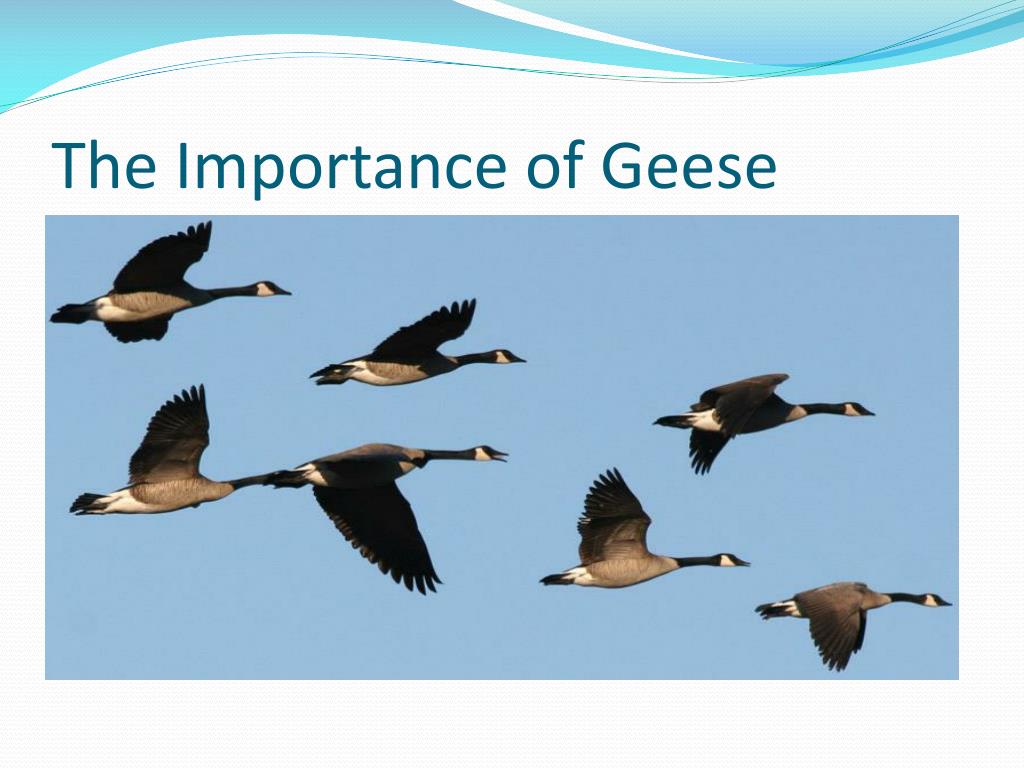 The Importance of Geese